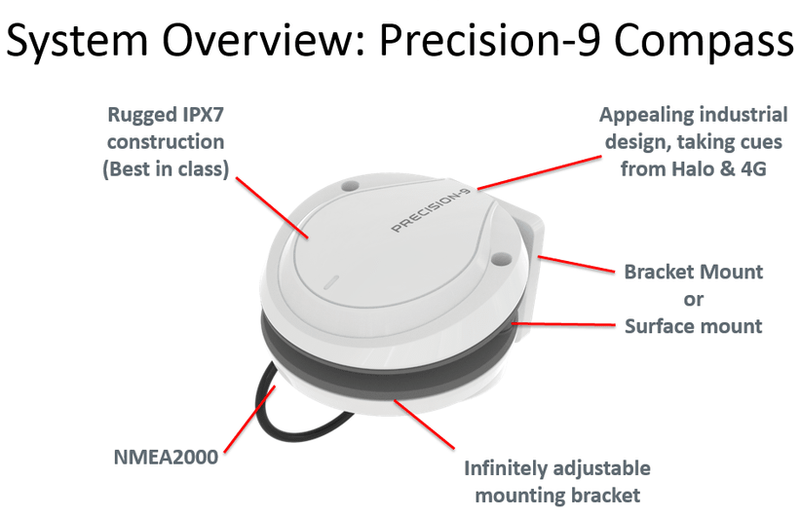 System Overview: Precision-9 Compass

Rugged IPX7 construction (Best in class)

Appealing industrial design, taking cues from Halo & 4G

PRECISION-9

Bracket Mount or Surface mount

NMEA2000

Infinitely adjustable mounting bracket